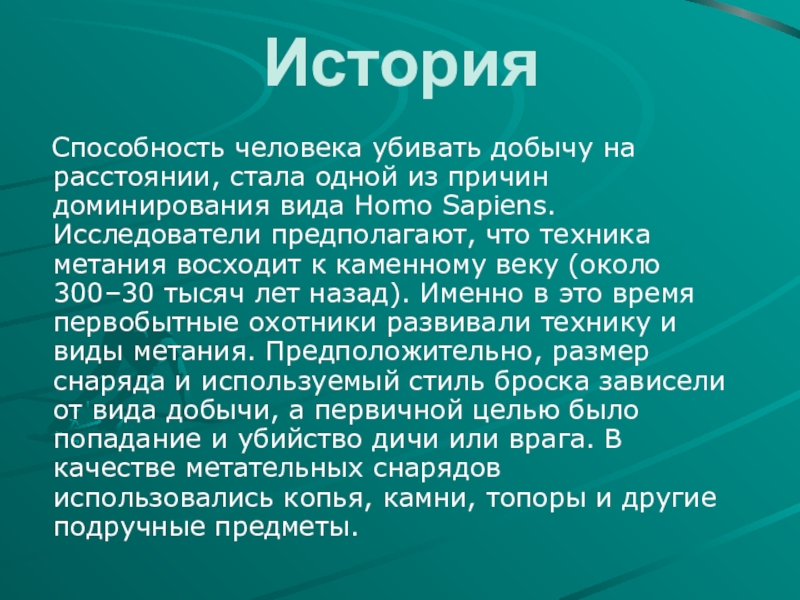 История

Способность человека убивать добычу на расстоянии, стала одной из причин доминирования вида Homo Sapiens. Исследователи предполагают, что техника метания восходит к каменному веку (около 300–30 тысяч лет назад). Именно в это время первобытные охотники развивали технику и виды метания. Предположительно, размер снаряда и используемый стиль броска зависели от вида добычи, а первичной целью было попадание и убийство дичи или врага. В качестве метательных снарядов использовались копья, камни, топоры и другие подручные предметы.